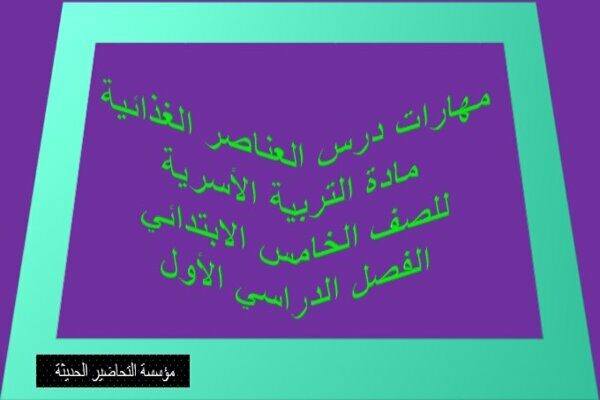 مهارات درس العناصر الغذائية
مادة التربية الأسرية
للصف الخامس الابتدائي
الفصل الدراسي الأول

مؤسسة التحاضير الحديثة